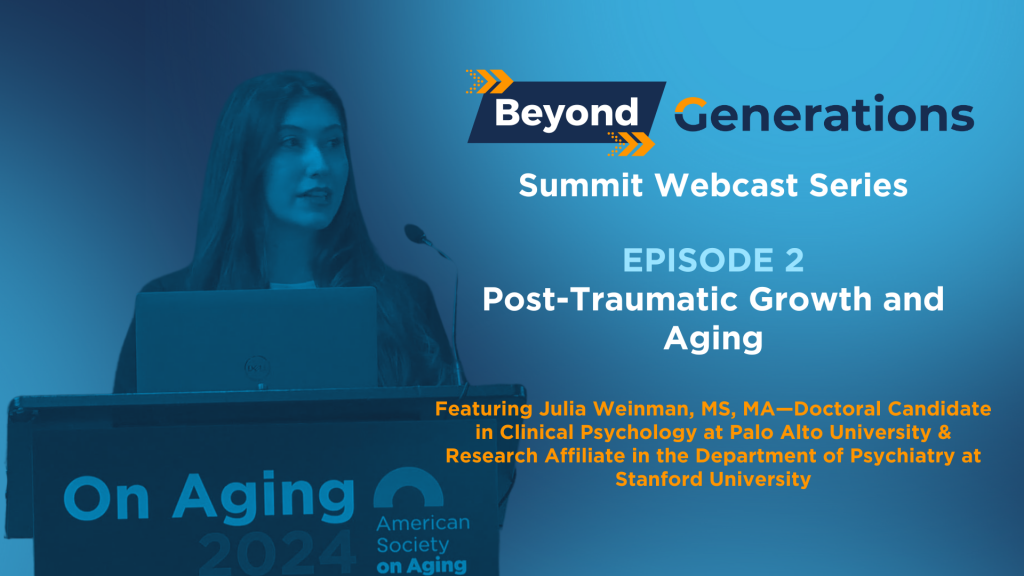 Beyond Generations

Summit Webcast Series

EPISODE 2

Post-Traumatic Growth and Aging

Featuring Julia Weinman, MS, MA—Doctoral Candidate in Clinical Psychology at Palo Alto University & Research Affiliate in the Department of Psychiatry at Stanford University

On Aging 2024

American Society on Aging